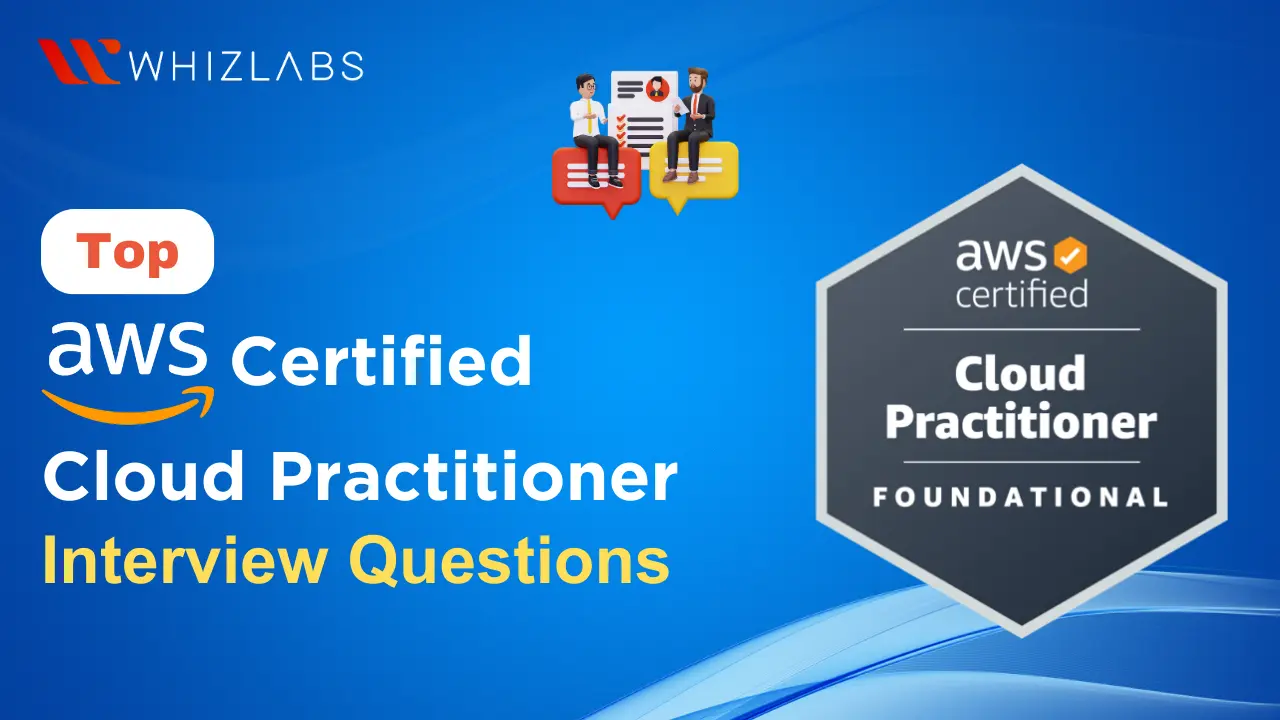 WHIZLABS

Top

aws Certified

Cloud Practitioner

Interview Questions

aws certified

Cloud Practitioner

FOUNDATIONAL